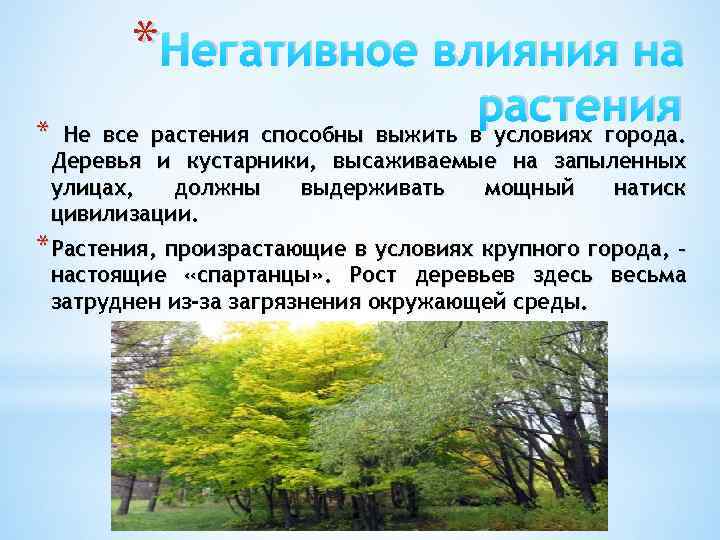 *Негативное влияния на растения

* Не все растения способны выжить в условиях города. Деревья и кустарники, высаживаемые на запыленных улицах, должны выдерживать мощный натиск цивилизации.

*Растения, произрастающие в условиях крупного города, – настоящие «спартанцы». Рост деревьев здесь весьма затруднен из-за загрязнения окружающей среды.